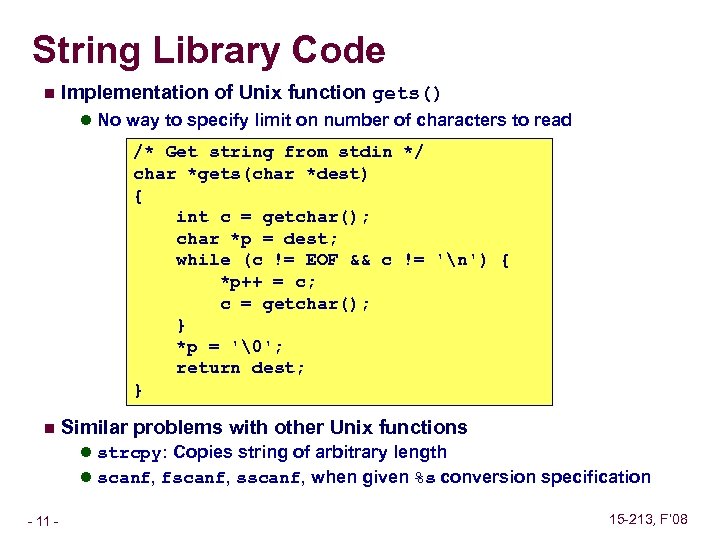 String Library Code

Implementation of Unix function gets()

No way to specify limit on number of characters to read

/* Get string from stdin */
char *gets(char *dest)
{
    int c = getchar();
    char *p = dest;
    while (c != EOF && c != '\n') {
        *p++ = c;
        c = getchar();
    }
    *p = '\0';
    return dest;
}

Similar problems with other Unix functions

strcpy: Copies string of arbitrary length

scanf, fscanf, sscanf, when given %s conversion specification

- 11 -

15-213, F'08